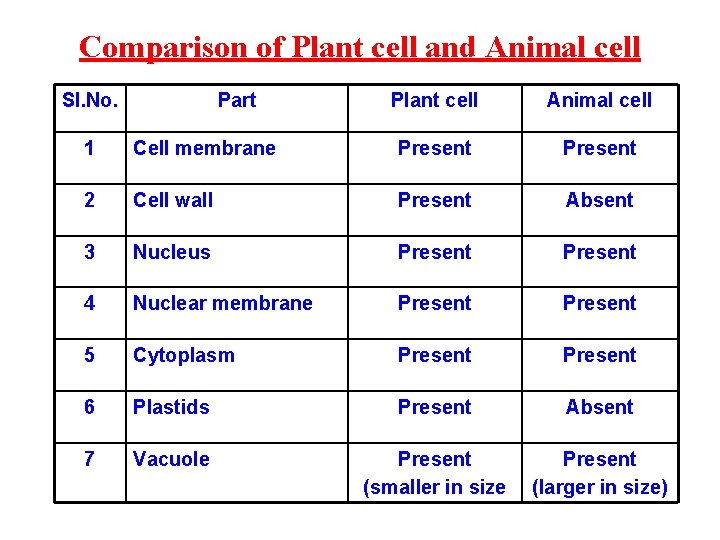 Comparison of Plant cell and Animal cell

| Sl.No. | Part | Plant cell | Animal cell |
|---|---|---|---|
| 1 | Cell membrane | Present | Present |
| 2 | Cell wall | Present | Absent |
| 3 | Nucleus | Present | Present |
| 4 | Nuclear membrane | Present | Present |
| 5 | Cytoplasm | Present | Present |
| 6 | Plastids | Present | Absent |
| 7 | Vacuole | Present (smaller in size | Present (larger in size) |